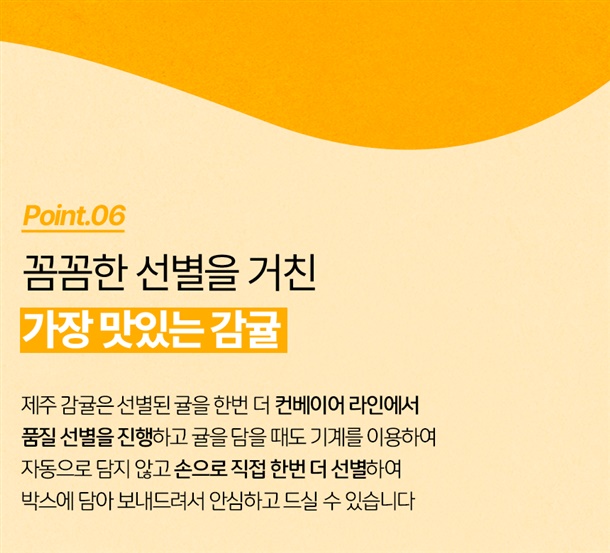 Point.06

꼼꼼한 선별을 거친
가장 맛있는 감귤

제주 감귤은 선별된 귤을 한번 더 컨베이어 라인에서 품질 선별을 진행하고 귤을 담을 때도 기계를 이용하여 자동으로 담지 않고 손으로 직접 한번 더 선별하여 박스에 담아 보내드려서 안심하고 드실 수 있습니다